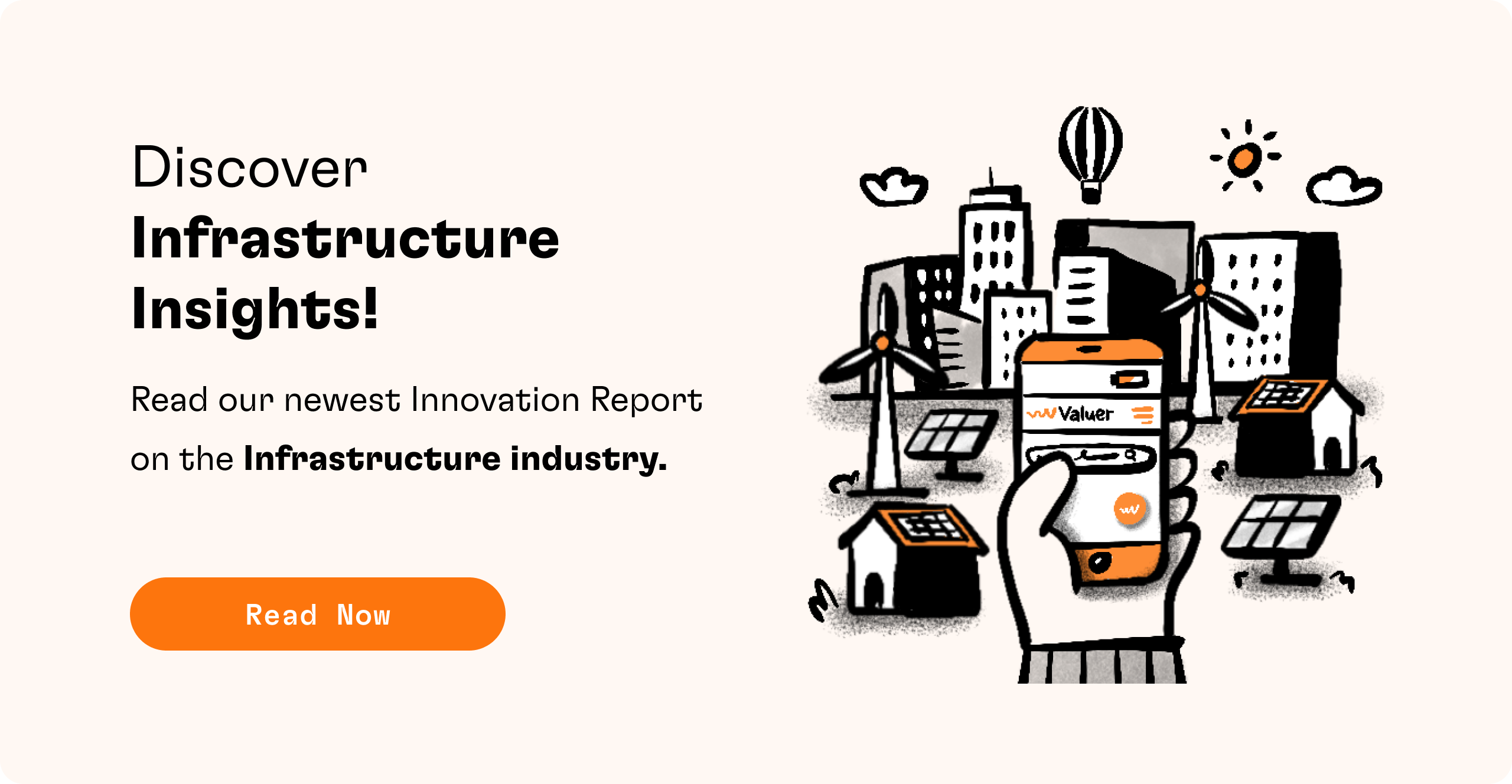 Discover
Infrastructure Insights!

Read our newest Innovation Report on the Infrastructure industry.

Read Now

Valuer